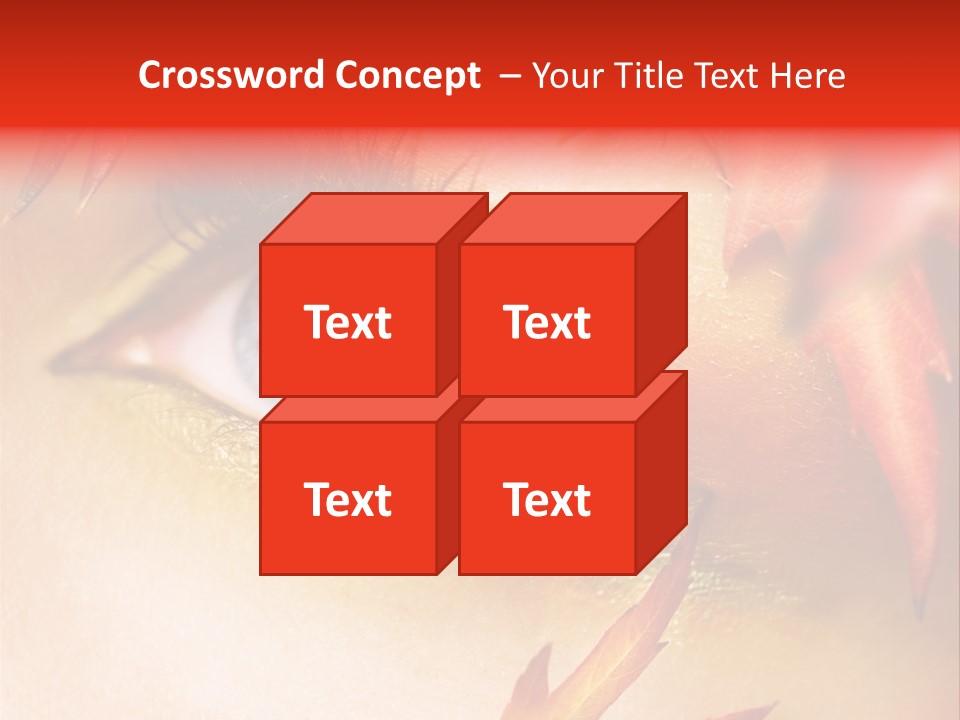 Crossword Concept – Your Title Text Here

Text

Text

Text

Text